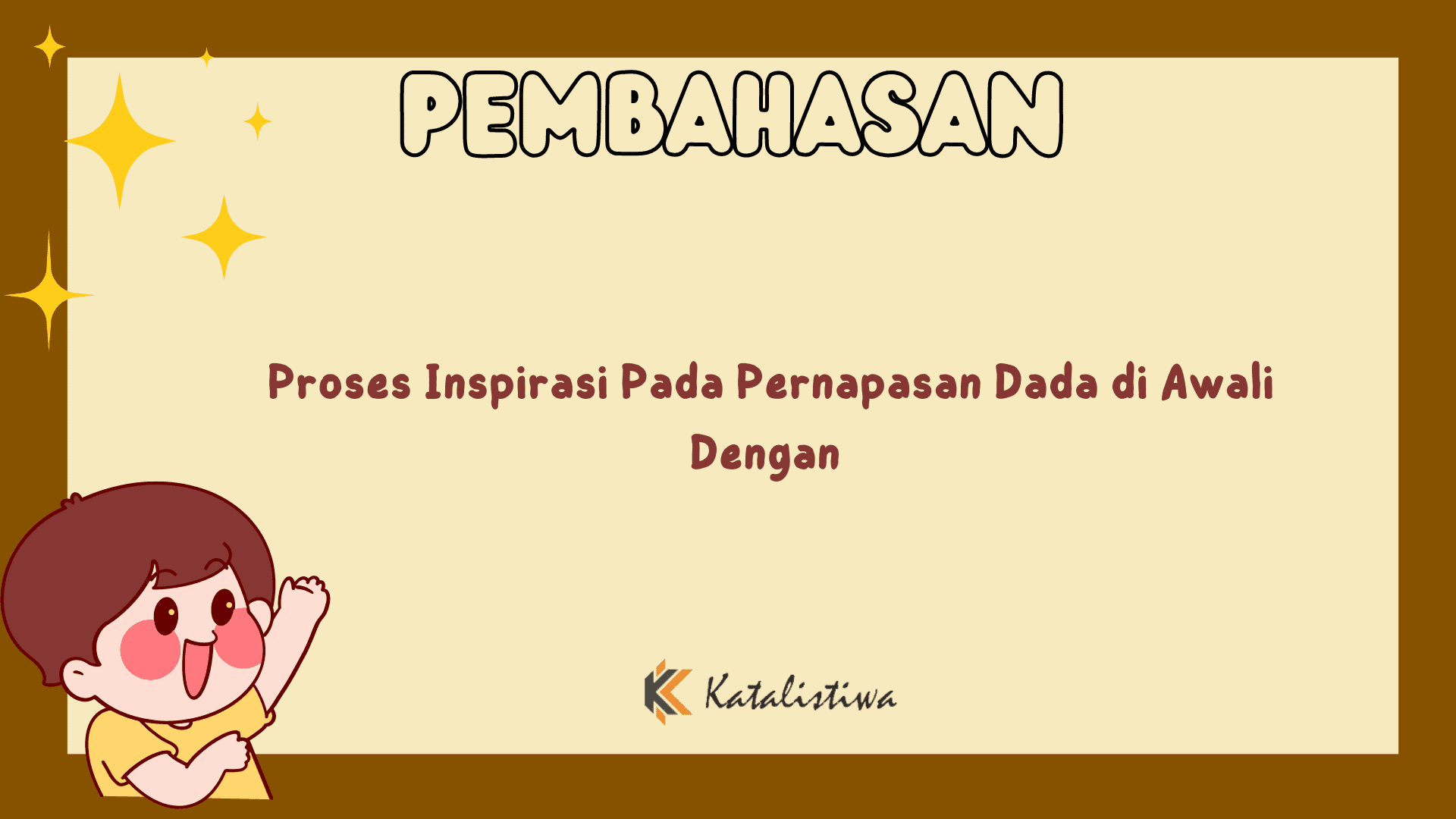 PEMBAHASAN

Proses Inspirasi Pada Pernapasan Dada di Awali Dengan

Katalistiwa